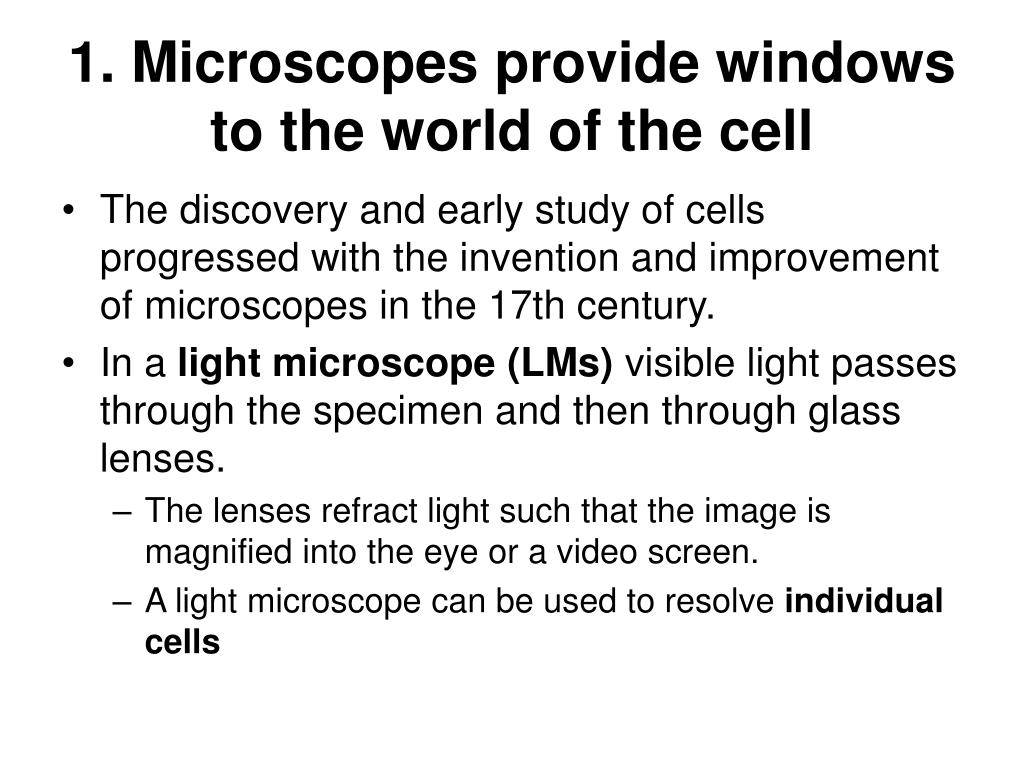 1. Microscopes provide windows to the world of the cell

• The discovery and early study of cells progressed with the invention and improvement of microscopes in the 17th century.

• In a light microscope (LMs) visible light passes through the specimen and then through glass lenses.

– The lenses refract light such that the image is magnified into the eye or a video screen.

– A light microscope can be used to resolve individual cells